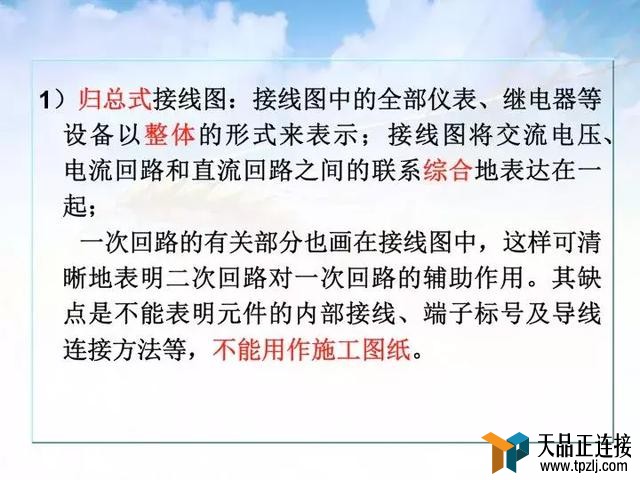 1）归总式接线图：接线图中的全部仪表、继电器等设备以整体的形式来表示；接线图将交流电压、电流回路和直流回路之间的联系综合地表达在一起；

一次回路的有关部分也画在接线图中，这样可清晰地表明二次回路对一次回路的辅助作用。其缺点是不能表明元件的内部接线、端子标号及导线连接方法等，不能用作施工图纸。

天品正连接
www.tpzlj.com